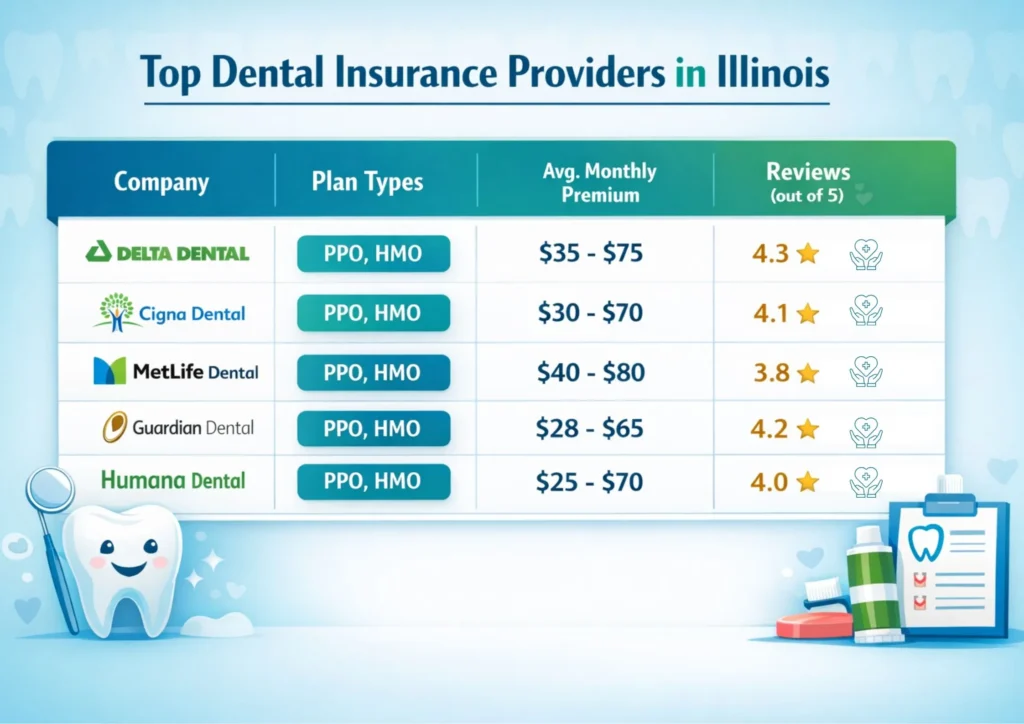 Top Dental Insurance Providers in Illinois

| Company | Plan Types | Avg. Monthly Premium | Reviews (out of 5) |
|---|---|---|---|
| DELTA DENTAL | PPO, HMO | \$35 - \$75 | 4.3 |
| Cigna Dental | PPO, HMO | \$30 - \$70 | 4.1 |
| MetLife Dental | PPO, HMO | \$40 - \$80 | 3.8 |
| Guardian Dental | PPO, HMO | \$28 - \$65 | 4.2 |
| Humana Dental | PPO, HMO | \$25 - \$70 | 4.0 |